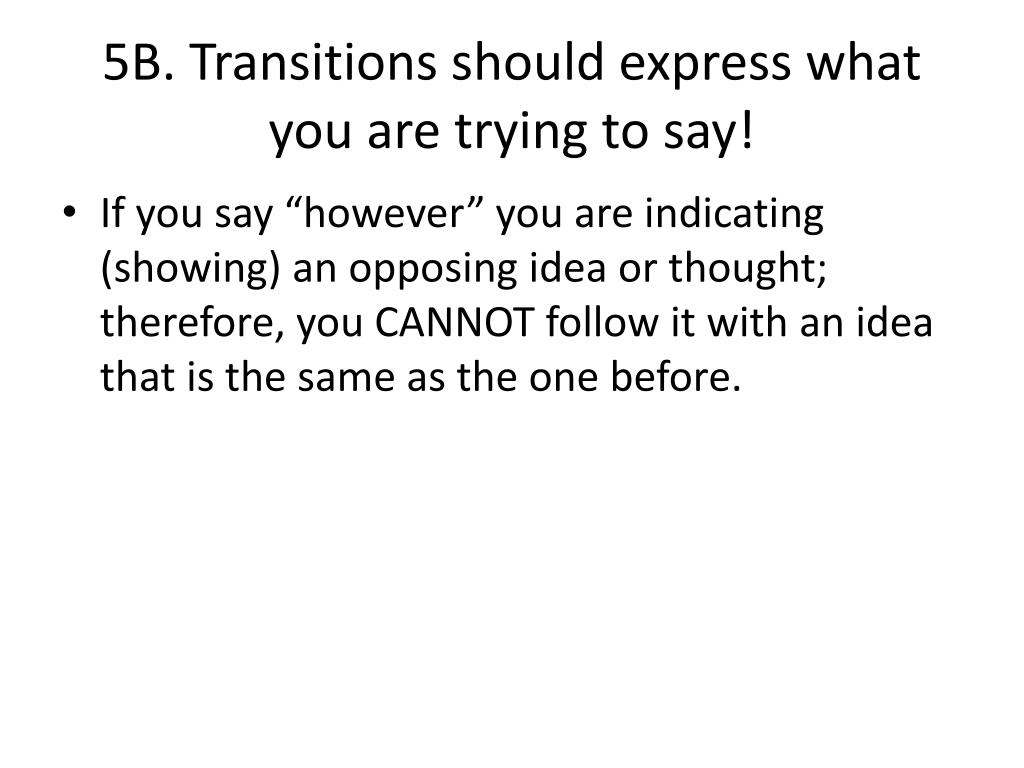 5B. Transitions should express what you are trying to say!

• If you say “however” you are indicating (showing) an opposing idea or thought; therefore, you CANNOT follow it with an idea that is the same as the one before.